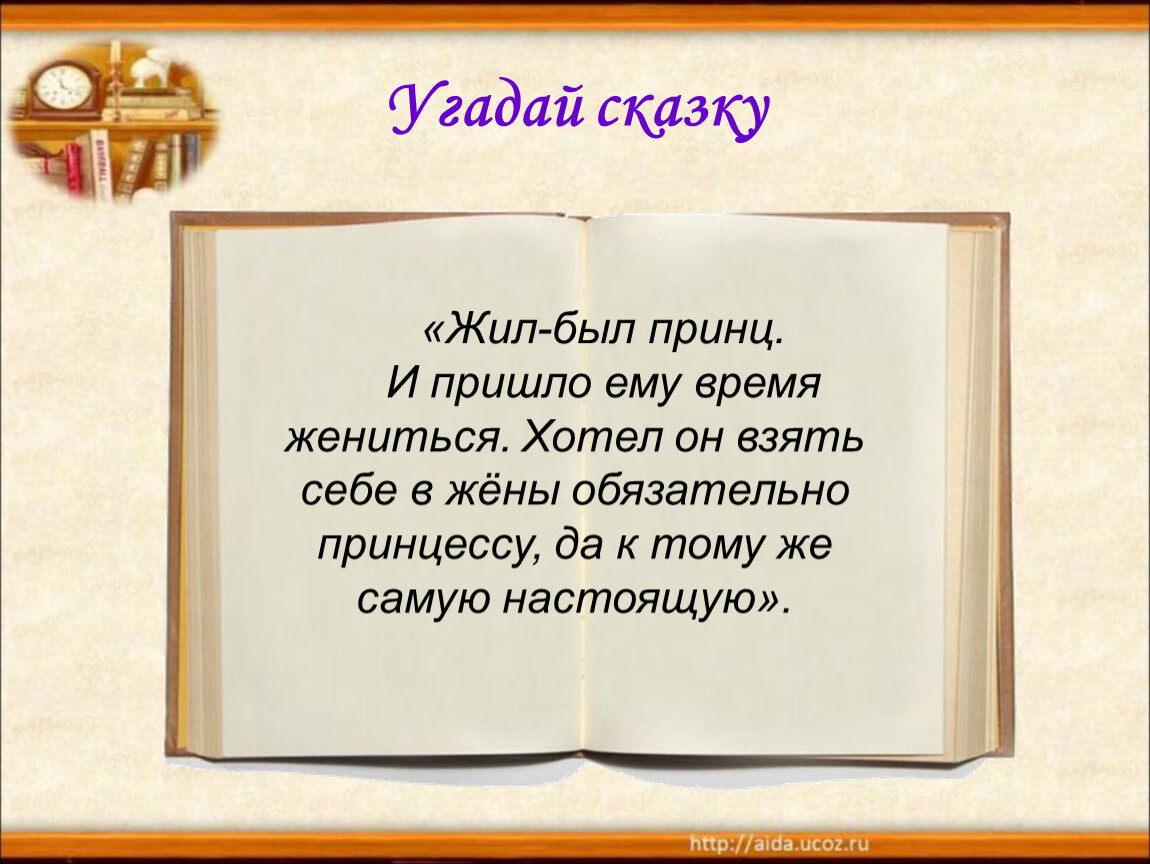 Угадай сказку

«Жил-был принц.
И пришло ему время жениться. Хотел он взять себе в жёны обязательно принцессу, да к тому же самую настоящую».

http://aida.ucoz.ru